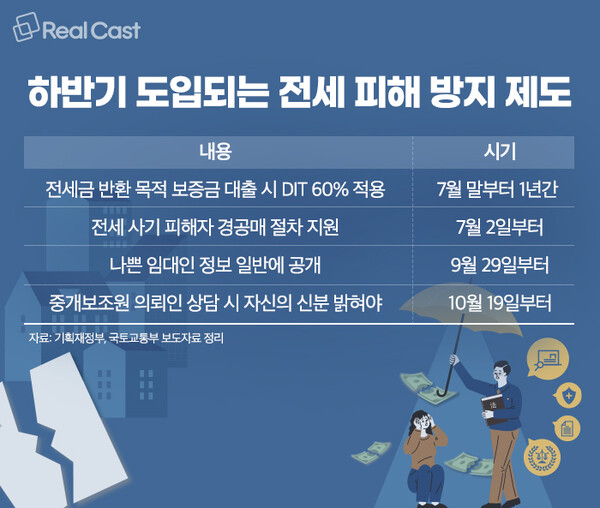 Real Cast

하반기 도입되는 전세 피해 방지 제도

| 내용 | 시기 |
|---|---|
| 전세금 반환 목적 보증금 대출 시 DIT 60% 적용 | 7월 말부터 1년간 |
| 전세 사기 피해자 경공매 절차 지원 | 7월 2일부터 |
| 나쁜 임대인 정보 일반에 공개 | 9월 29일부터 |
| 중개보조원 의뢰인 상담 시 자신의 신분 밝혀야 | 10월 19일부터 |

자료: 기획재정부, 국토교통부 보도자료 정리